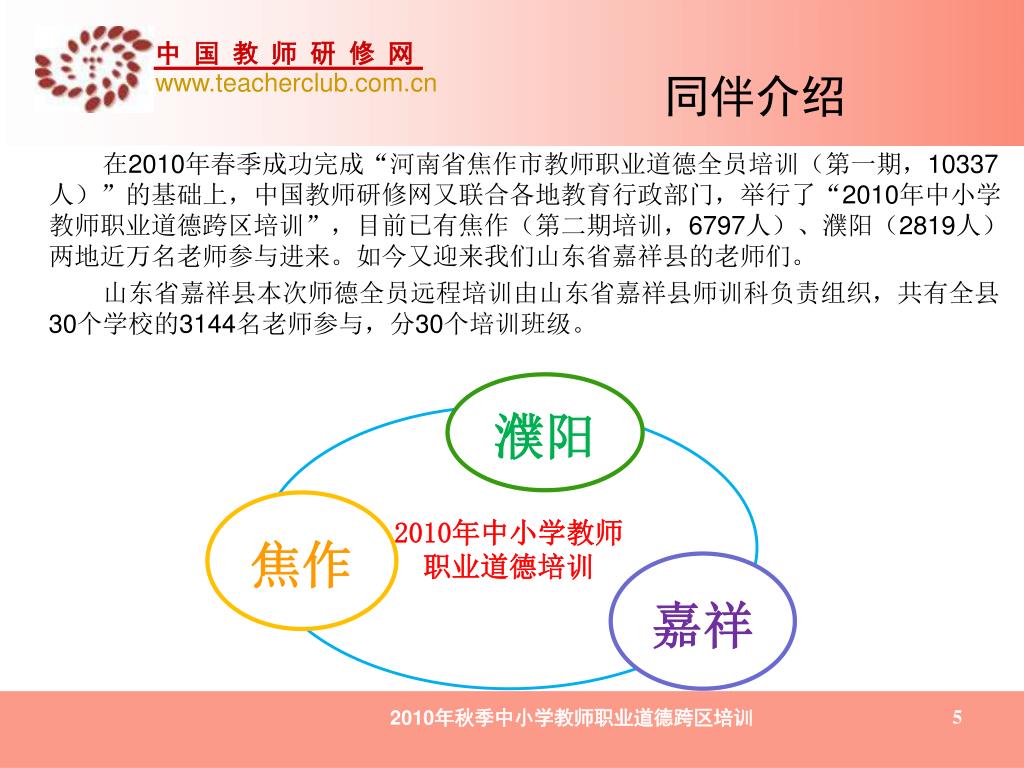 中 国 教 师 研 修 网
www.teacherclub.com.cn

同伴介绍

在2010年春季成功完成“河南省焦作市教师职业道德全员培训（第一期，10337人）”的基础上，中国教师研修网又联合各地教育行政部门，举行了“2010年中小学教师职业道德跨区培训”，目前已有焦作（第二期培训，6797人）、濮阳（2819人）两地近万名老师参与进来。如今又迎来我们山东省嘉祥县的老师们。

山东省嘉祥县本次师德全员远程培训由山东省嘉祥县师训科负责组织，共有全县30个学校的3144名老师参与，分30个培训班级。

濮阳

焦作

2010年中小学教师职业道德培训

嘉祥

2010年秋季中小学教师职业道德跨区培训

5